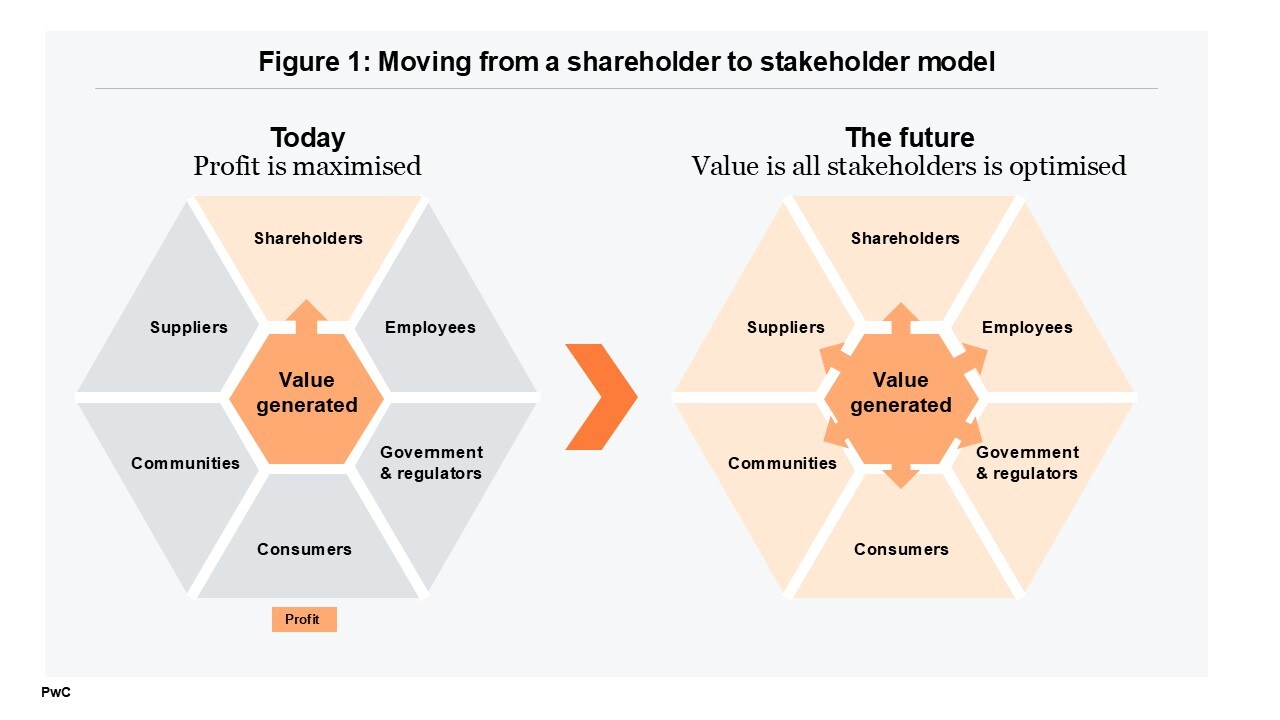 Figure 1: Moving from a shareholder to stakeholder model

Today
Profit is maximised

Shareholders
Suppliers
Employees
Value generated
Communities
Government & regulators
Consumers
Profit

The future
Value is all stakeholders is optimised

Shareholders
Suppliers
Employees
Value generated
Communities
Government & regulators
Consumers

PwC